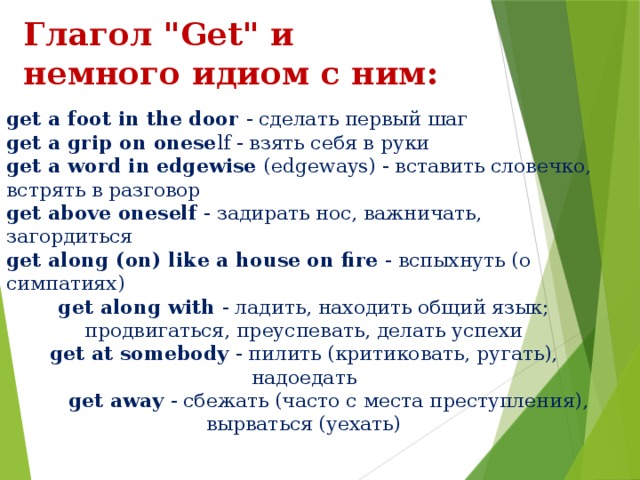 Глагол "Get" и немного идиом с ним:

get a foot in the door - сделать первый шаг
get a grip on oneself - взять себя в руки
get a word in edgewise (edgeways) - вставить словечко, встрять в разговор
get above oneself - задирать нос, важничать, загордиться
get along (on) like a house on fire - вспыхнуть (о симпатиях)
get along with - ладить, находить общий язык; продвигаться, преуспевать, делать успехи
get at somebody - пилить (критиковать, ругать), надоедать
get away - сбежать (часто с места преступления), вырваться (уехать)